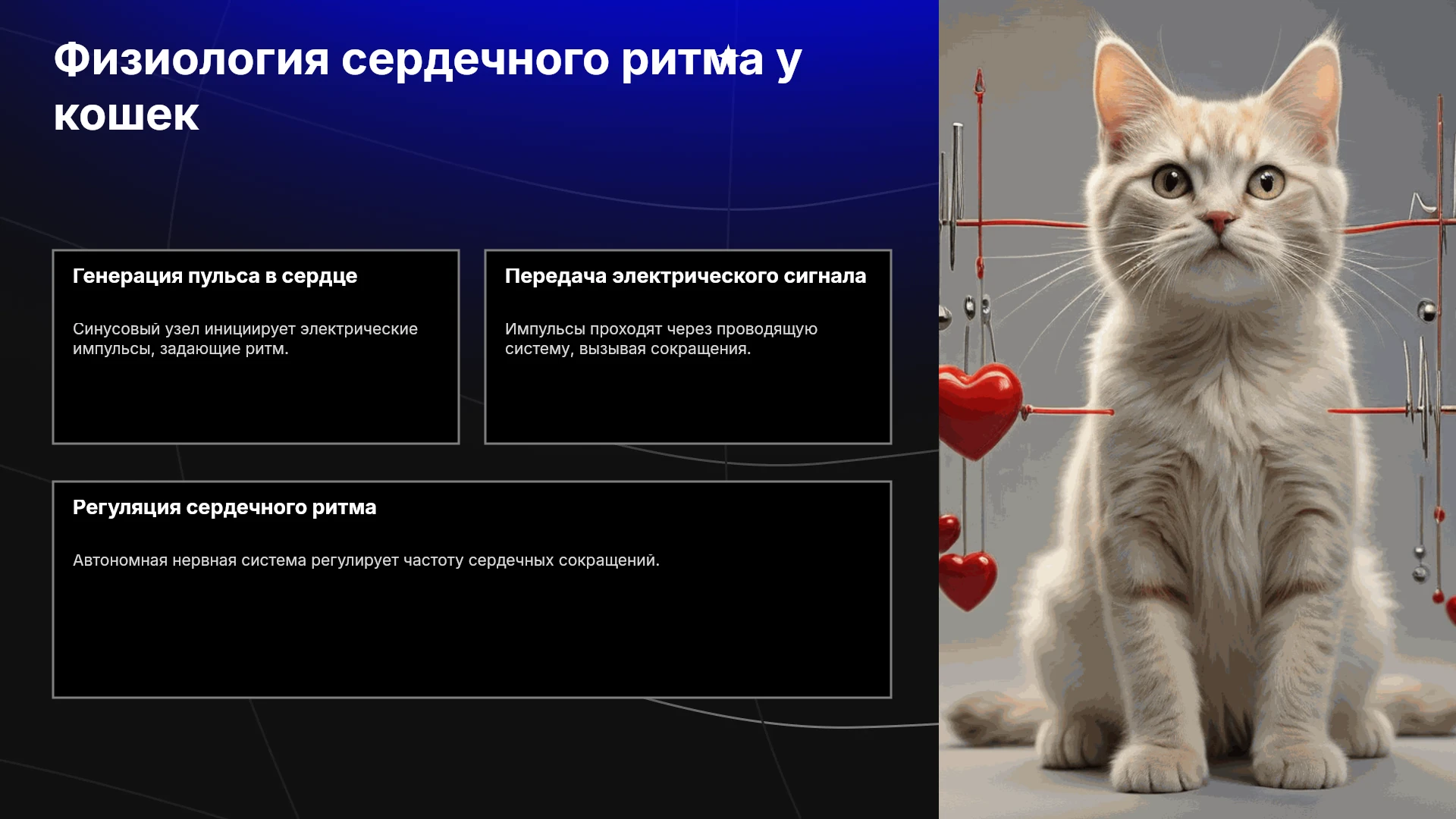 Физиология сердечного ритма у кошек

Генерация пульса в сердце

Синусовый узел инициирует электрические импульсы, задающие ритм.

Передача электрического сигнала

Импульсы проходят через проводящую систему, вызывая сокращения.

Регуляция сердечного ритма

Автономная нервная система регулирует частоту сердечных сокращений.